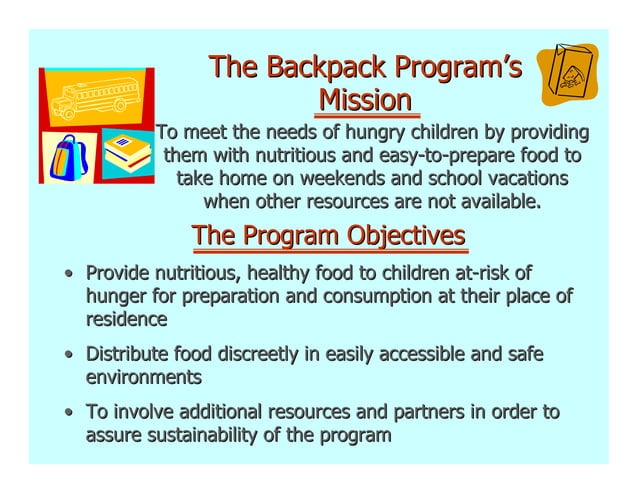 The Backpack Program's Mission

To meet the needs of hungry children by providing them with nutritious and easy-to-prepare food to take home on weekends and school vacations when other resources are not available.

The Program Objectives

• Provide nutritious, healthy food to children at-risk of hunger for preparation and consumption at their place of residence

• Distribute food discreetly in easily accessible and safe environments

• To involve additional resources and partners in order to assure sustainability of the program